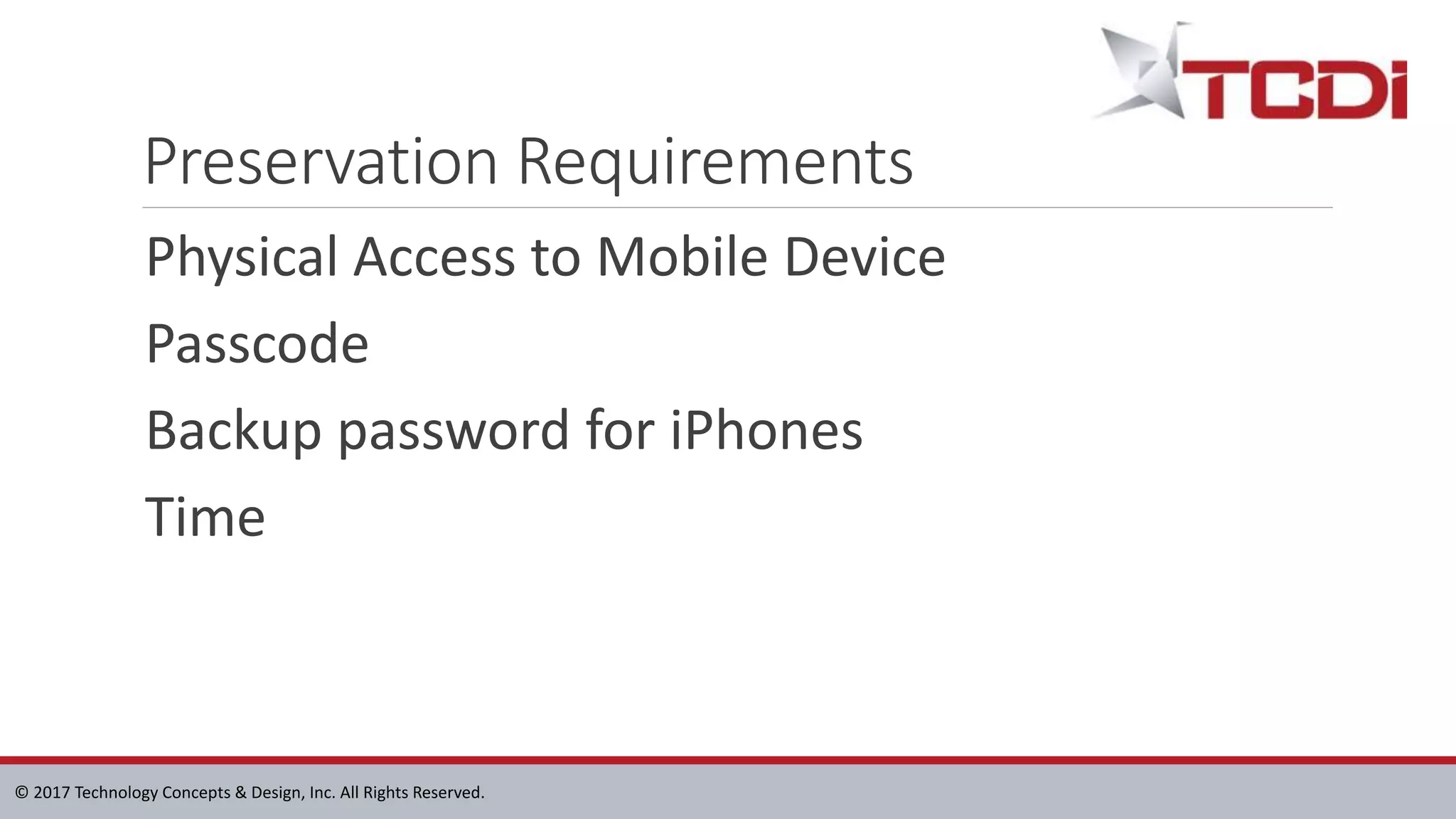 TCDi

Preservation Requirements

Physical Access to Mobile Device

Passcode

Backup password for iPhones

Time

© 2017 Technology Concepts & Design, Inc. All Rights Reserved.